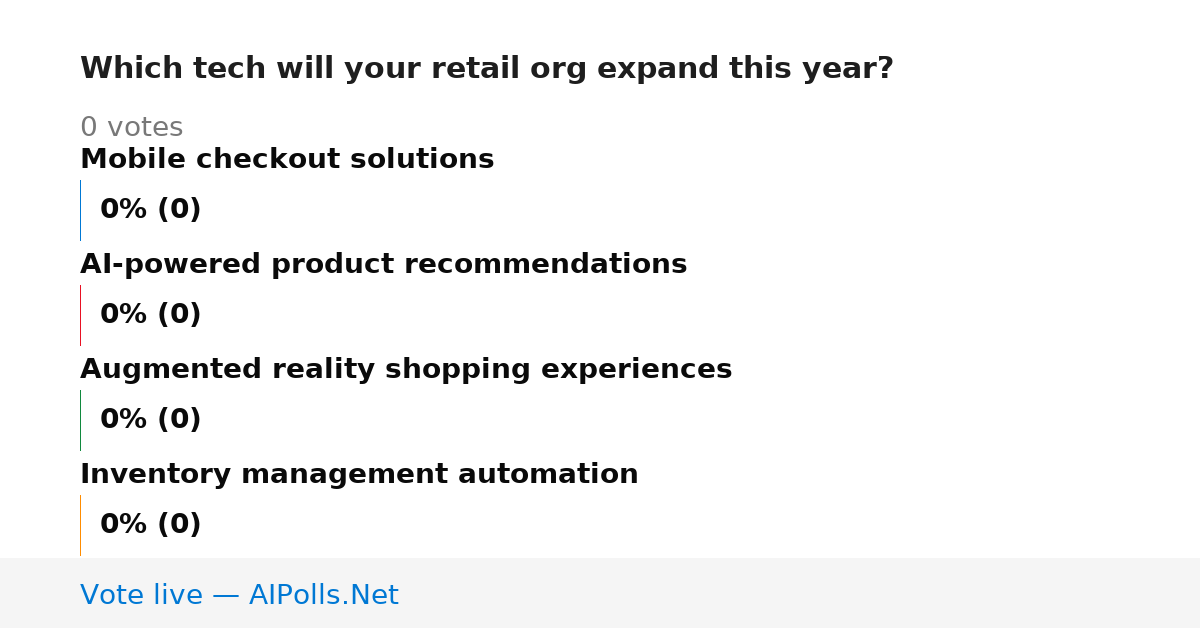 Which tech will your retail org expand this year?

0 votes

Mobile checkout solutions

0% (0)

AI-powered product recommendations

0% (0)

Augmented reality shopping experiences

0% (0)

Inventory management automation

0% (0)

Vote live — AIPolls.Net